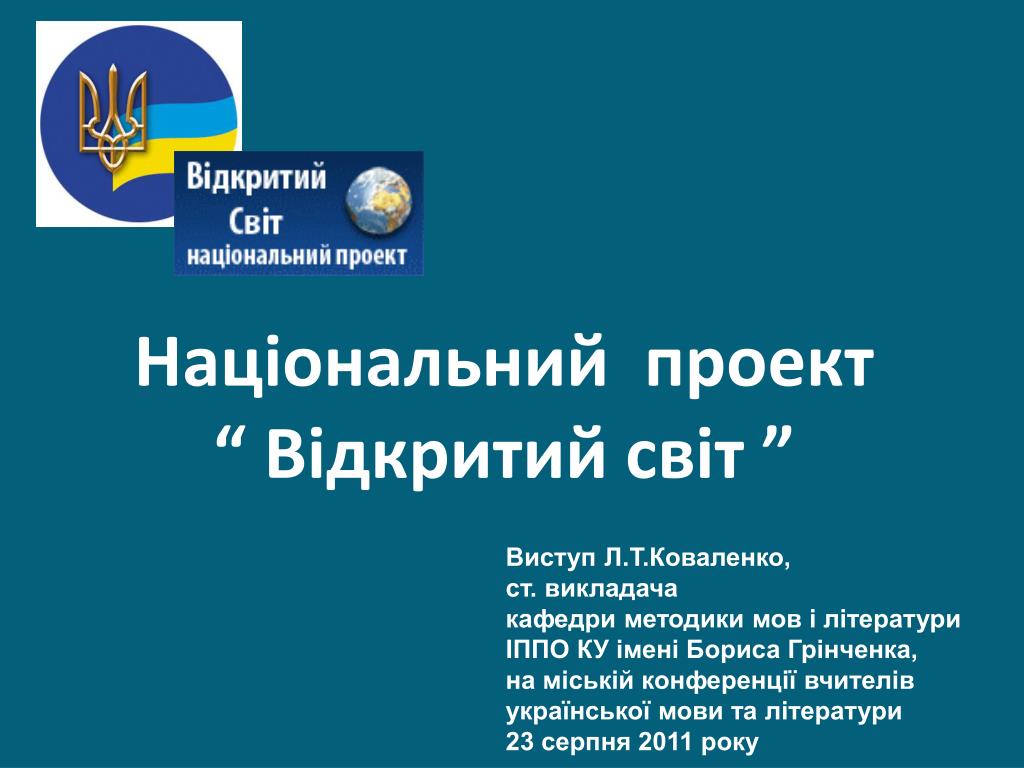 Відкритий
Світ
національний проект

Національний проект
“ Відкритий світ ”

Виступ Л.Т.Коваленко,
ст. викладача
кафедри методики мов і літератури
ІППО КУ імені Бориса Грінченка,
на міській конференції вчителів
української мови та літератури
23 серпня 2011 року